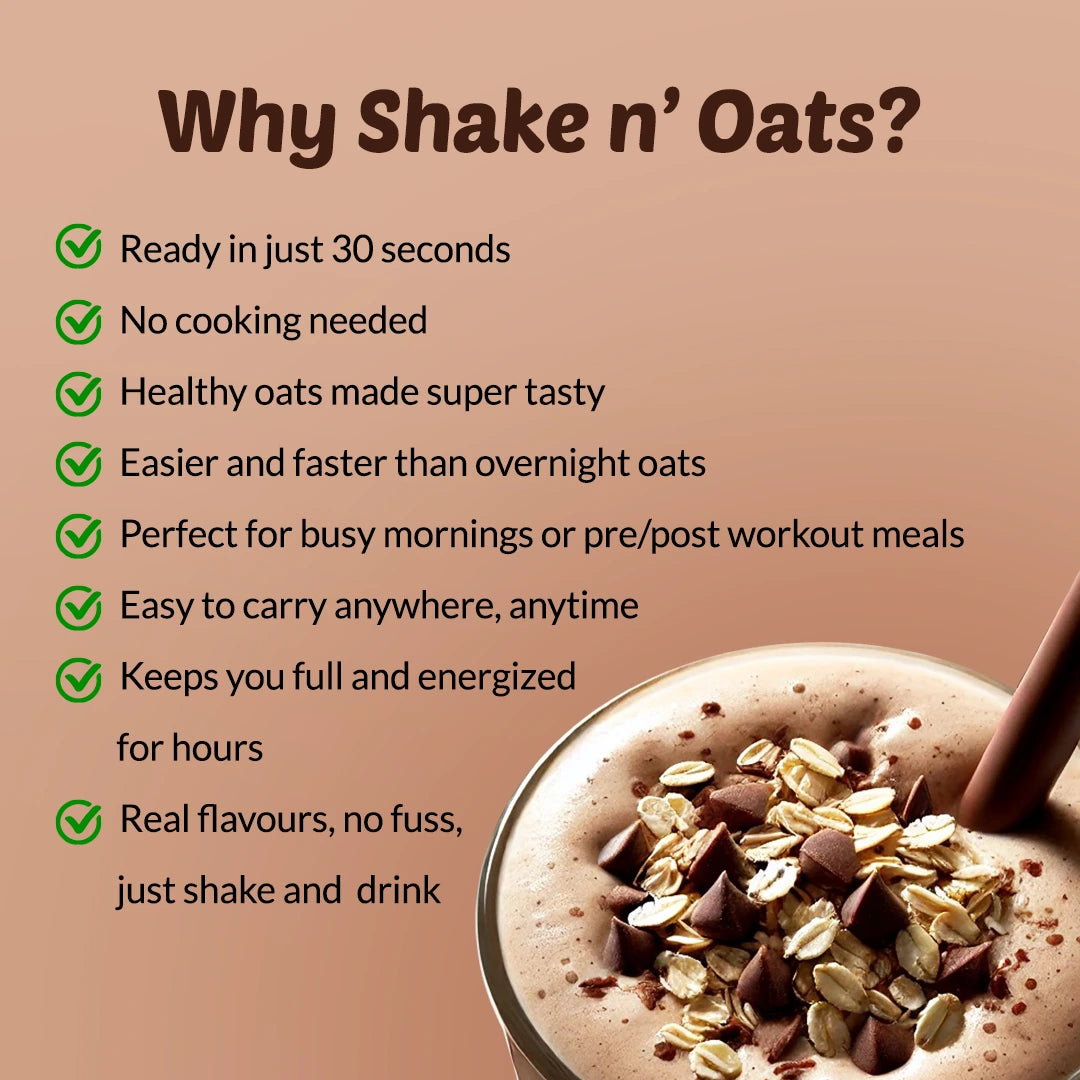 Why Shake n' Oats?

Ready in just 30 seconds

No cooking needed

Healthy oats made super tasty

Easier and faster than overnight oats

Perfect for busy mornings or pre/post workout meals

Easy to carry anywhere, anytime

Keeps you full and energized for hours

Real flavours, no fuss, just shake and drink